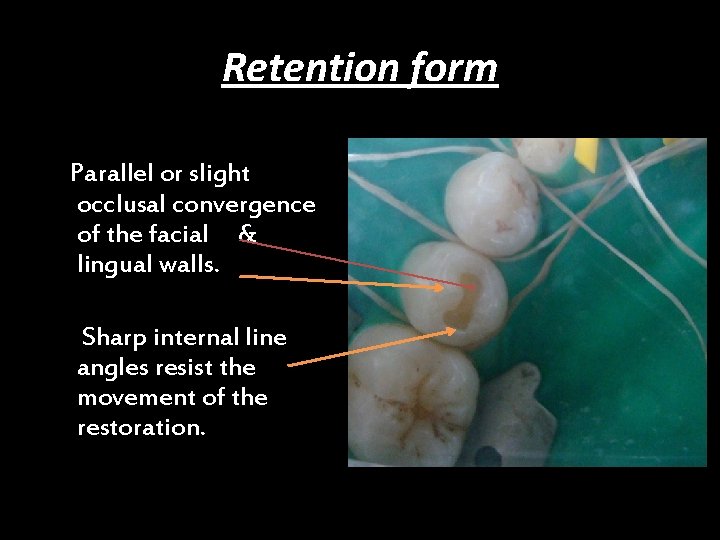 Retention form

Parallel or slight occlusal convergence of the facial & lingual walls.

Sharp internal line angles resist the movement of the restoration.